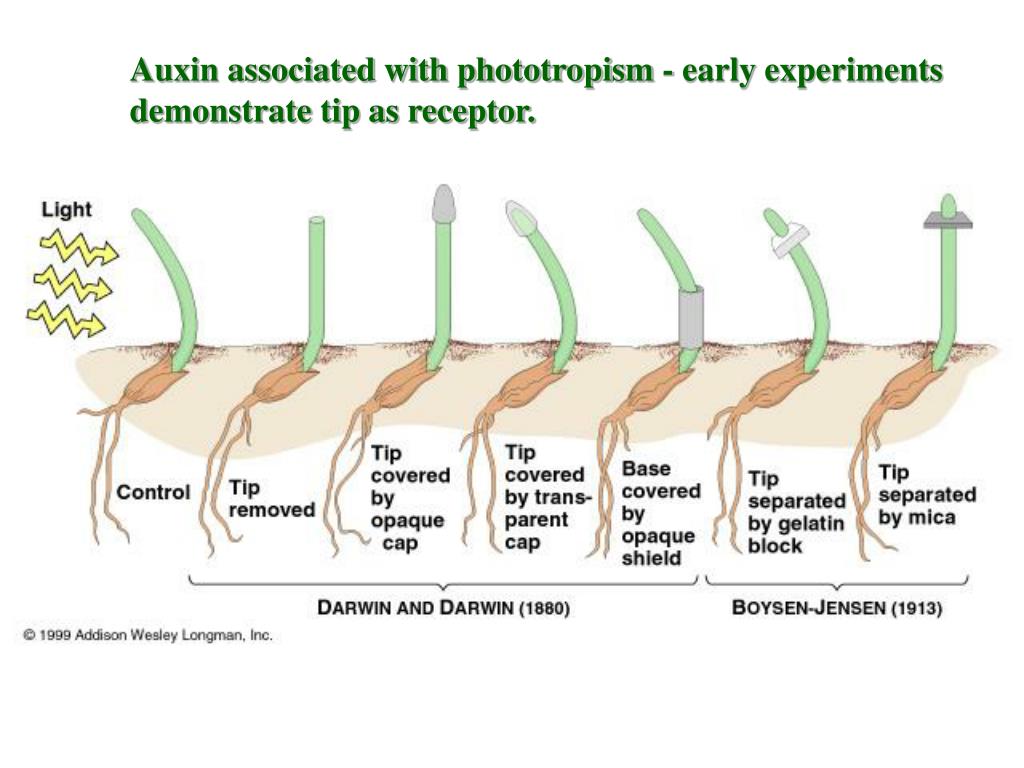 Auxin associated with phototropism - early experiments demonstrate tip as receptor.

Light

Control

Tip removed

Tip covered by opaque cap

Tip covered by transparent cap

Base covered by opaque shield

Tip separated by gelatin block

Tip separated by mica

DARWIN AND DARWIN (1880)

BOYSEN-JENSEN (1913)

© 1999 Addison Wesley Longman, Inc.